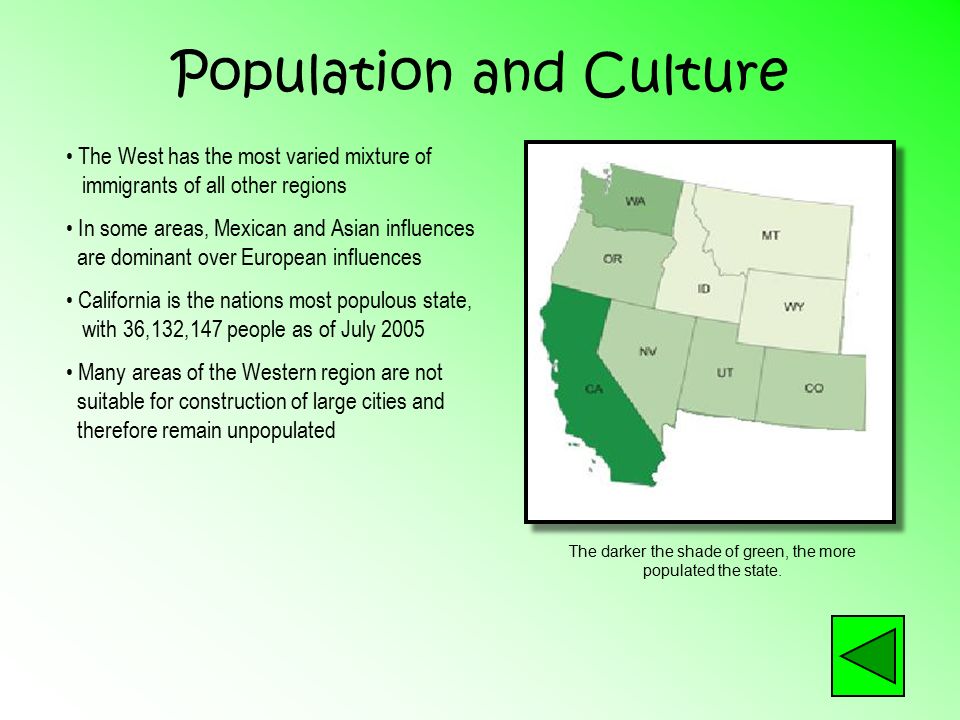 Population and Culture

• The West has the most varied mixture of immigrants of all other regions

• In some areas, Mexican and Asian influences are dominant over European influences

• California is the nations most populous state, with 36,132,147 people as of July 2005

• Many areas of the Western region are not suitable for construction of large cities and therefore remain unpopulated

WA
MT
OR
ID
WY
NV
UT
CO
CA

The darker the shade of green, the more populated the state.